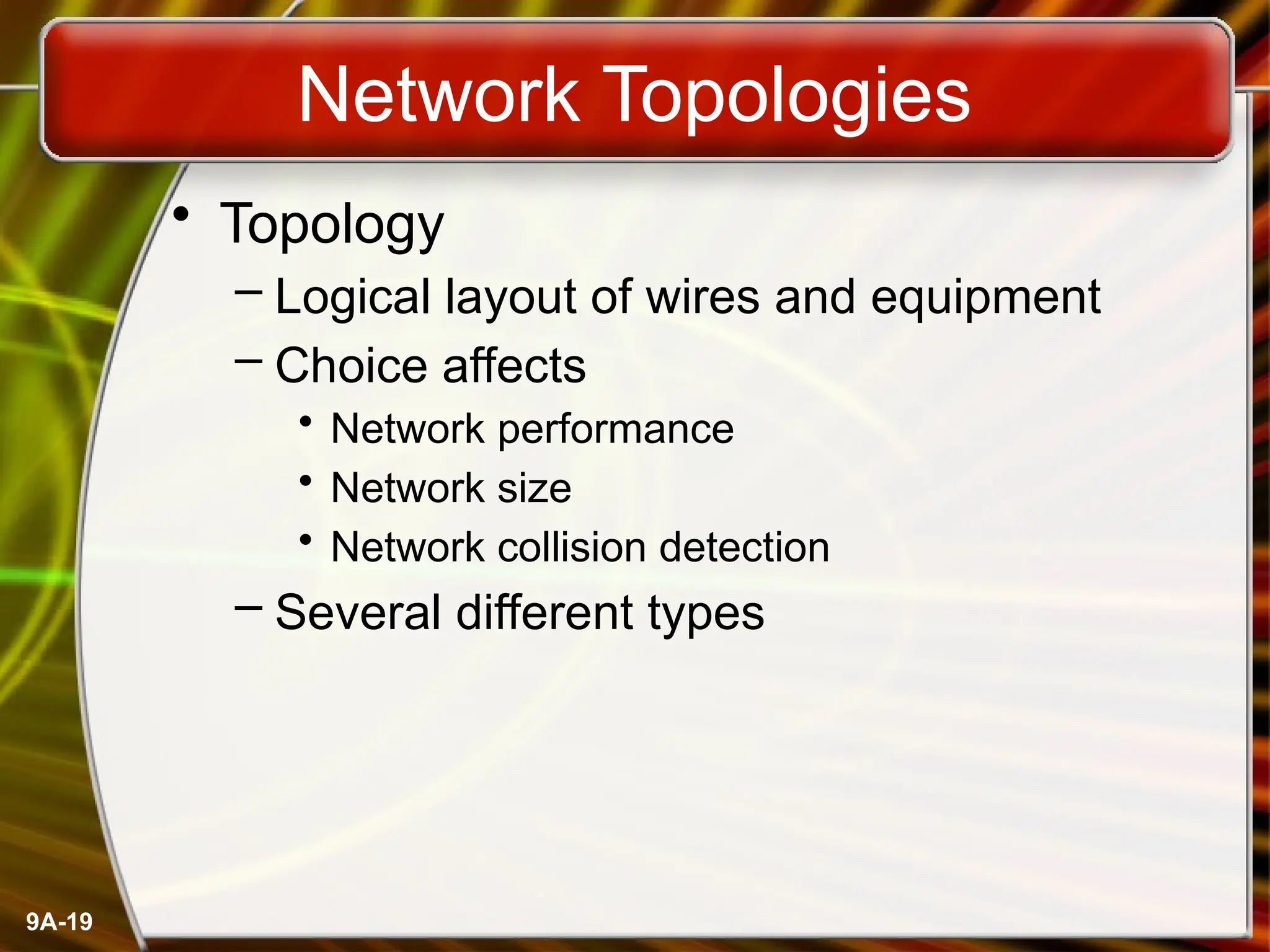 Network Topologies

• Topology
– Logical layout of wires and equipment
– Choice affects
• Network performance
• Network size
• Network collision detection
– Several different types

9A-19